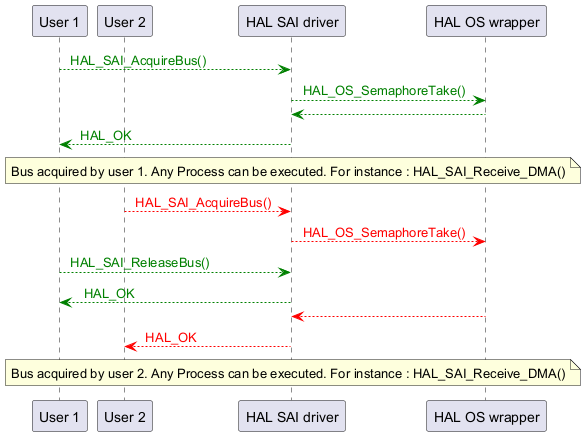 User 1
User 2
HAL SAI driver
HAL OS wrapper

HAL_SAI_AcquireBus()

HAL_OS_SemaphoreTake()

HAL_OK

Bus acquired by user 1. Any Process can be executed. For instance : HAL_SAI_Receive_DMA()

HAL_SAI_AcquireBus()

HAL_OS_SemaphoreTake()

HAL_SAI_ReleaseBus()

HAL_OK

HAL_OK

Bus acquired by user 2. Any Process can be executed. For instance : HAL_SAI_Receive_DMA()

User 1
User 2
HAL SAI driver
HAL OS wrapper